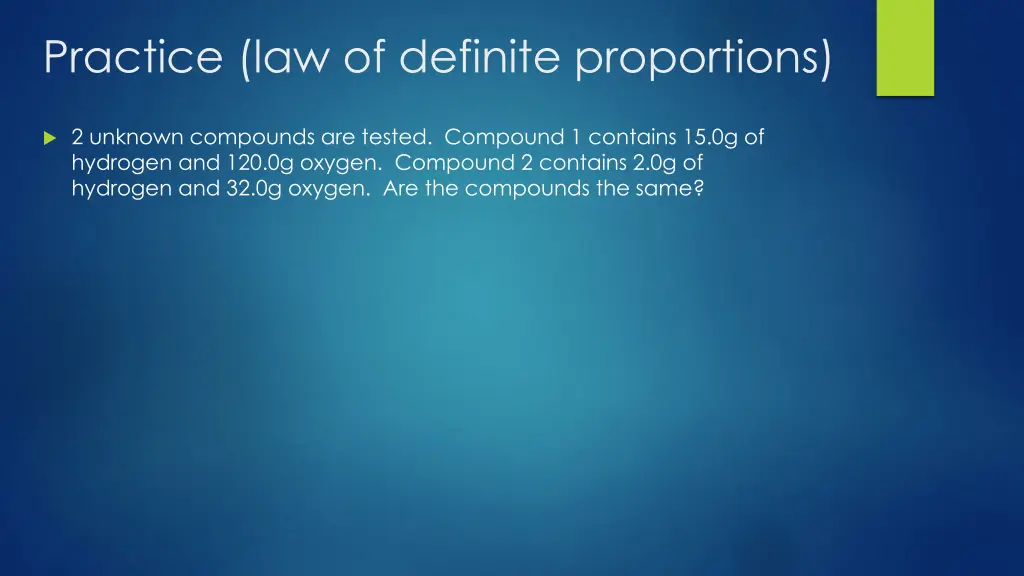 Practice (law of definite proportions)

2 unknown compounds are tested. Compound 1 contains 15.0g of hydrogen and 120.0g oxygen. Compound 2 contains 2.0g of hydrogen and 32.0g oxygen. Are the compounds the same?